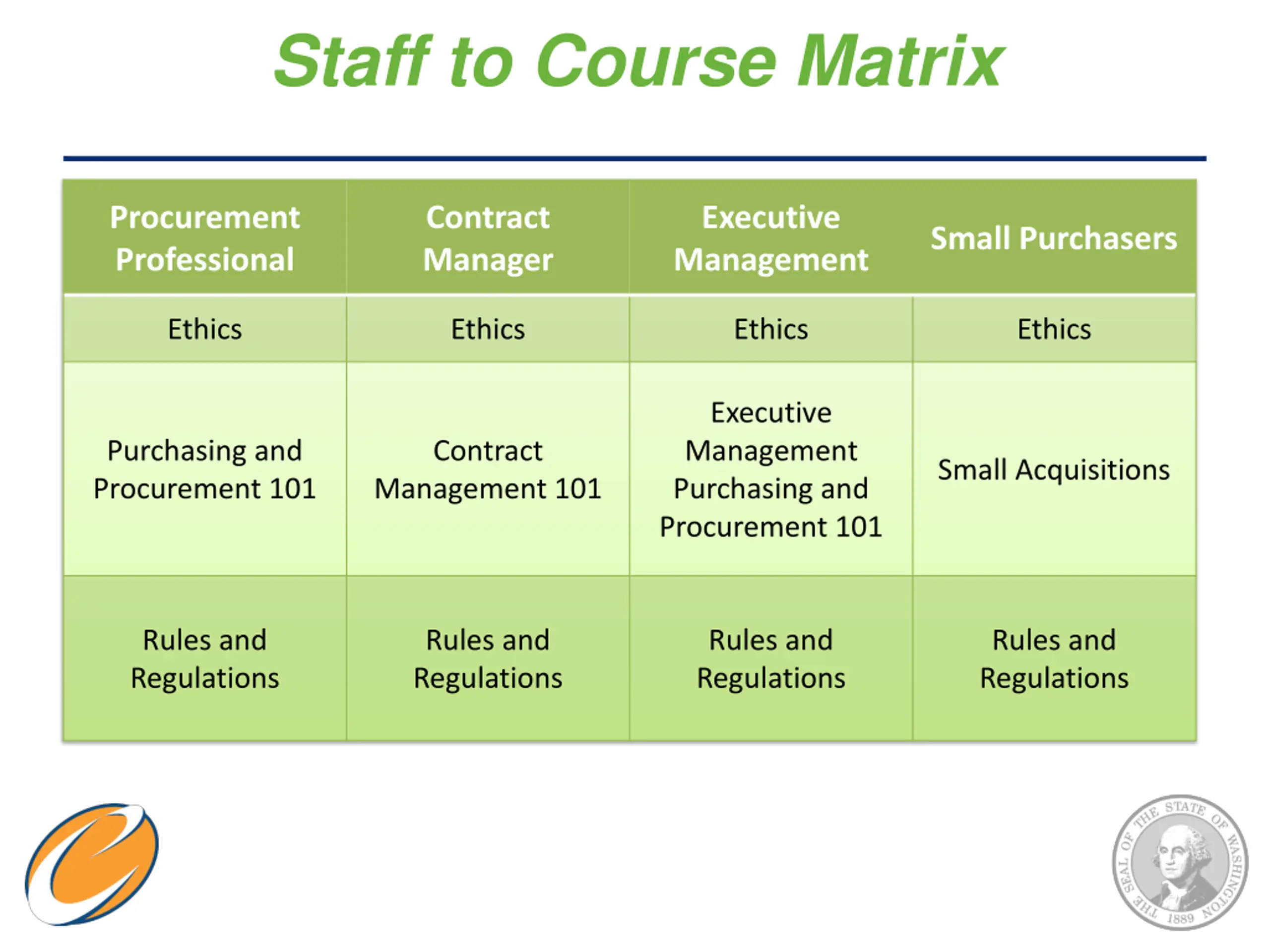 Staff to Course Matrix

| Procurement Professional | Contract Manager | Executive Management | Small Purchasers |
|---|---|---|---|
| Ethics | Ethics | Ethics | Ethics |
| Purchasing and Procurement 101 | Contract Management 101 | Executive Management Purchasing and Procurement 101 | Small Acquisitions |
| Rules and Regulations | Rules and Regulations | Rules and Regulations | Rules and Regulations |

THE SEAL OF THE STATE OF WASHINGTON 1889